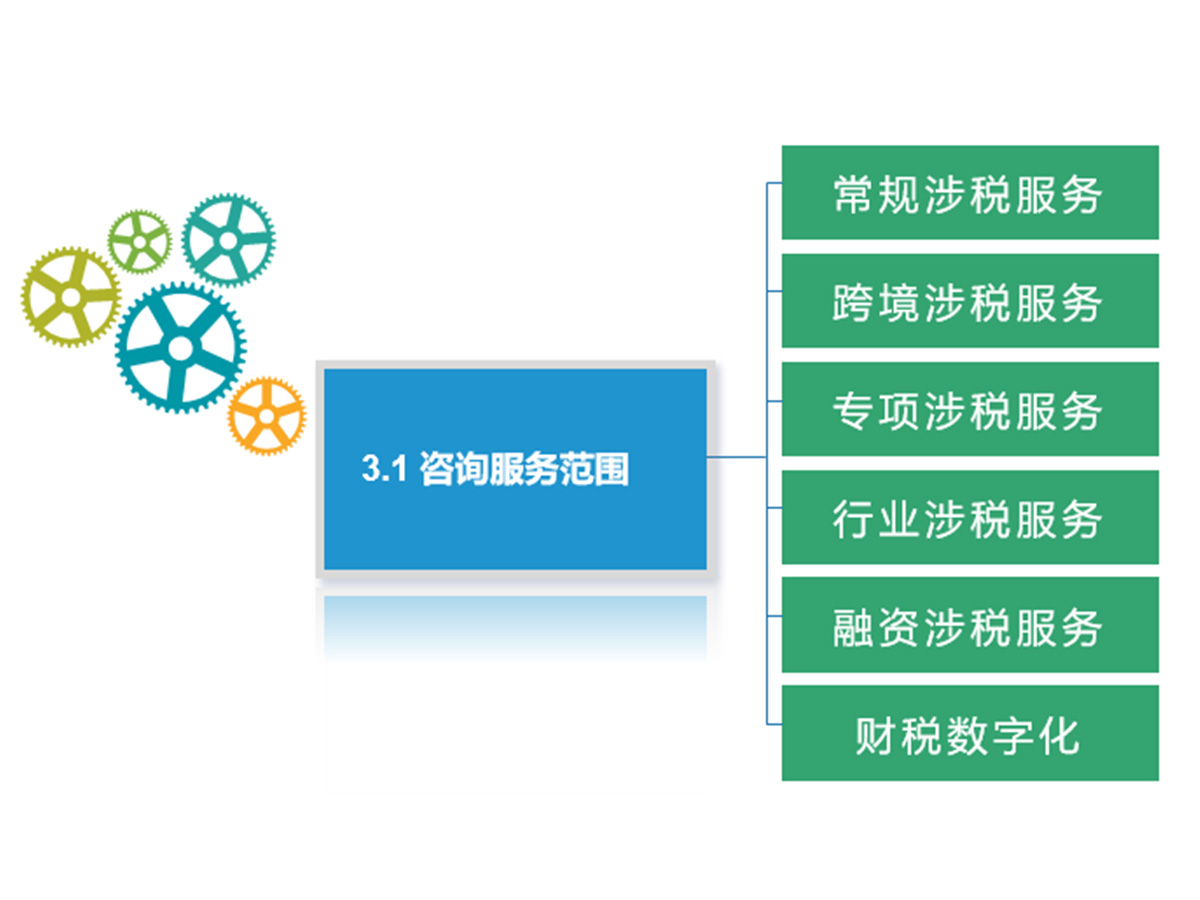 3.1 咨询服务范围

常规涉税服务

跨境涉税服务

专项涉税服务

行业涉税服务

融资涉税服务

财税数字化